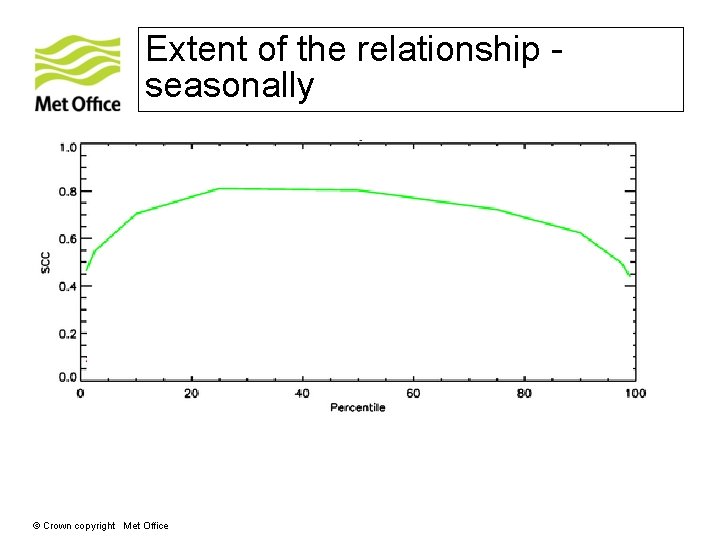 Met Office

Extent of the relationship - seasonally

1.0
0.8
0.6
0.4
0.2
0.0
SCC
0
20
40
60
80
100
Percentile

© Crown copyright Met Office